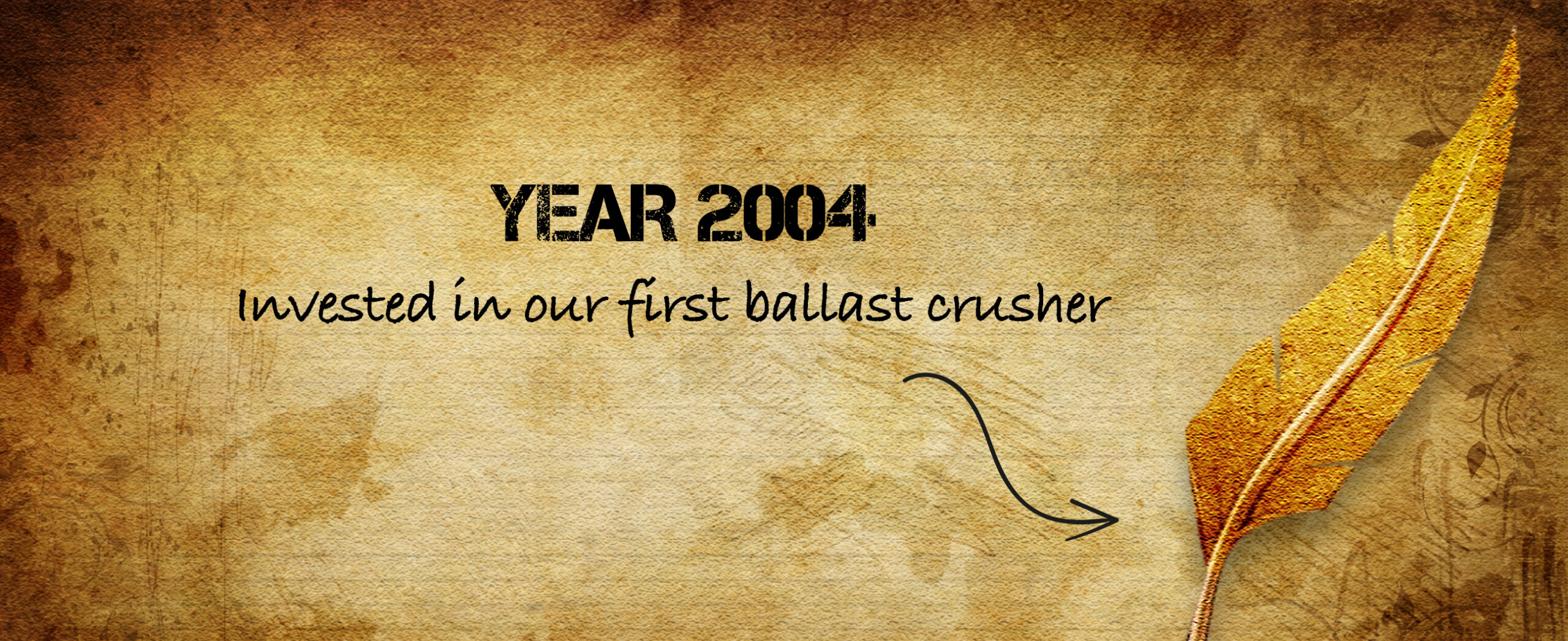 YEAR 2004

Invested in our first ballast crusher